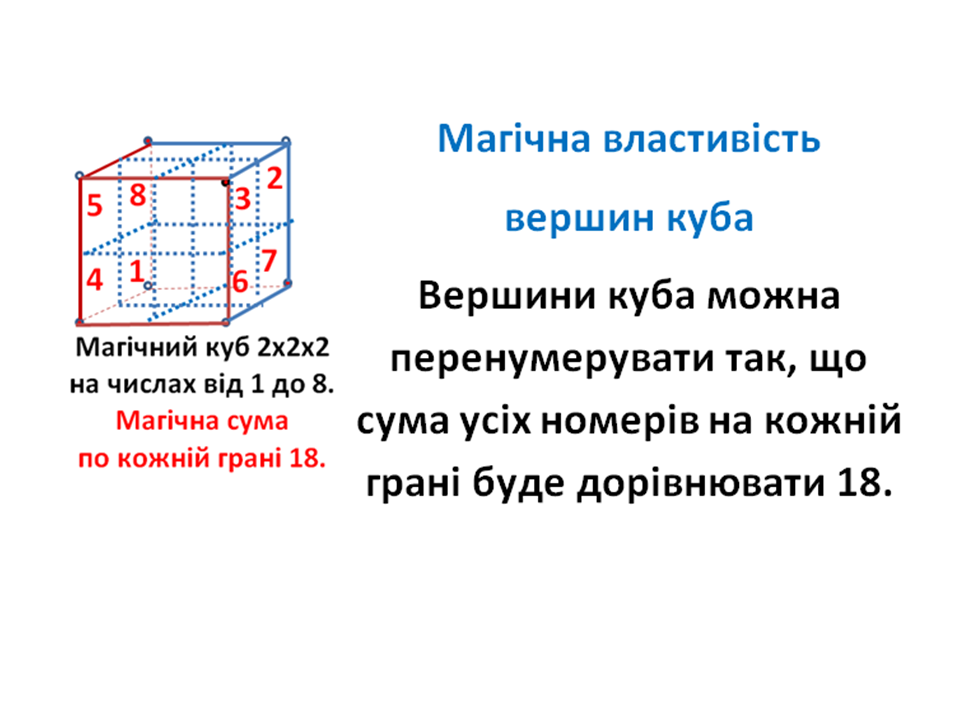 5 8 3 2
4 1 6 7

Магічний куб 2х2х2 на числах від 1 до 8.
Магічна сума по кожній грані 18.

Магічна властивість
вершин куба

Вершини куба можна перенумерувати так, що сума усіх номерів на кожній грані буде дорівнювати 18.